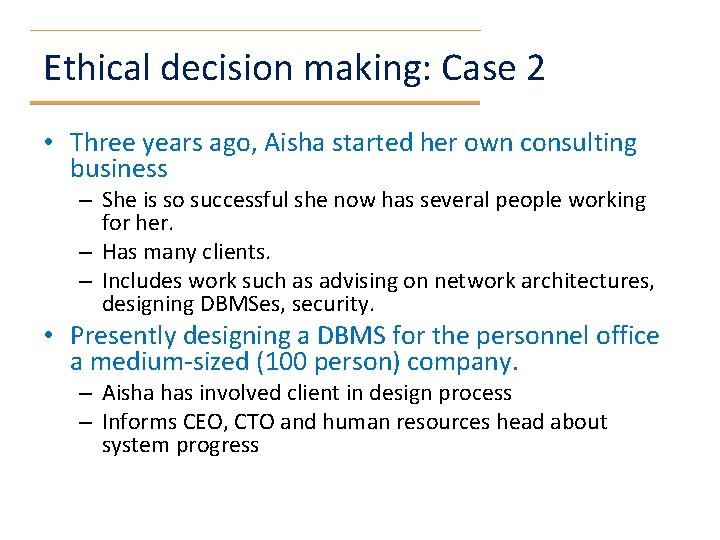 Ethical decision making: Case 2

• Three years ago, Aisha started her own consulting business

– She is so successful she now has several people working for her.

– Has many clients.

– Includes work such as advising on network architectures, designing DBMSes, security.

• Presently designing a DBMS for the personnel office a medium-sized (100 person) company.

– Aisha has involved client in design process

– Informs CEO, CTO and human resources head about system progress